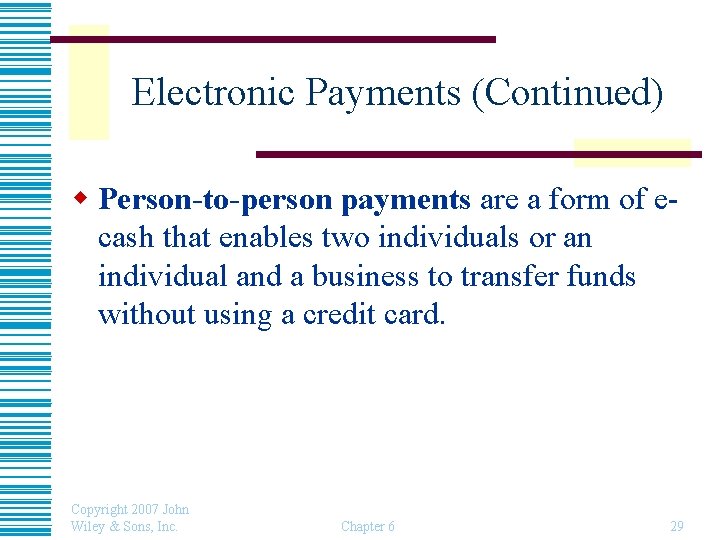 Electronic Payments (Continued)

Person-to-person payments are a form of e-cash that enables two individuals or an individual and a business to transfer funds without using a credit card.

Copyright 2007 John Wiley & Sons, Inc.

Chapter 6

29